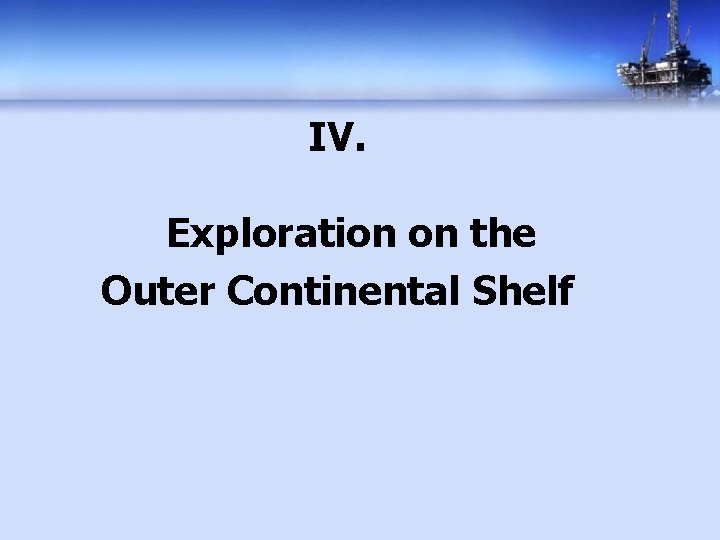 IV.

Exploration on the Outer Continental Shelf